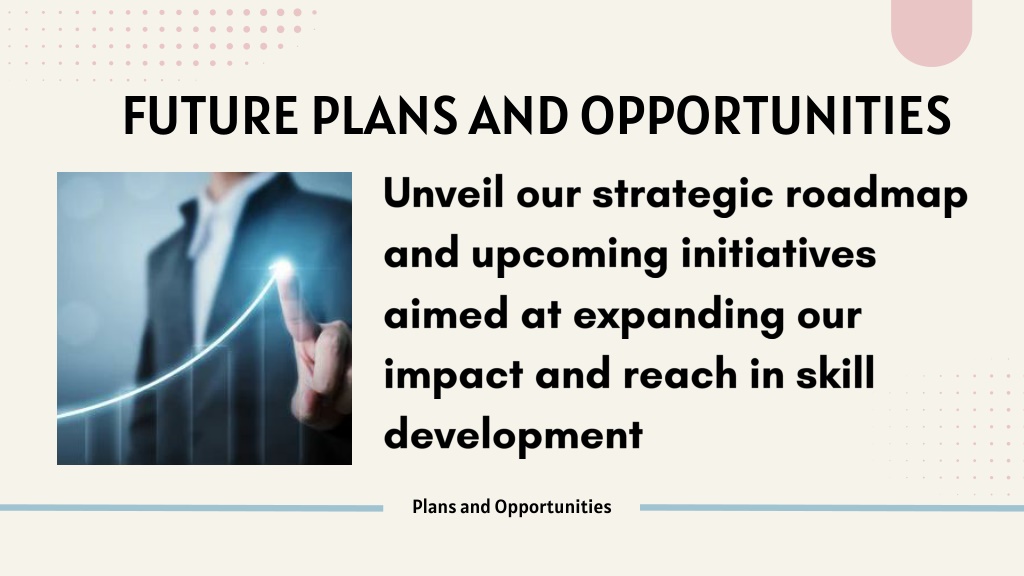 FUTURE PLANS AND OPPORTUNITIES

Unveil our strategic roadmap and upcoming initiatives aimed at expanding our impact and reach in skill development

Plans and Opportunities